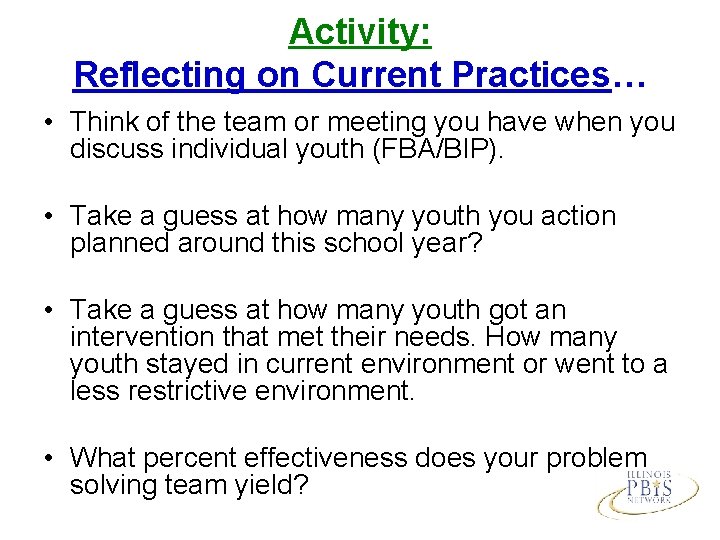 Activity:
Reflecting on Current Practices…

• Think of the team or meeting you have when you discuss individual youth (FBA/BIP).

• Take a guess at how many youth you action planned around this school year?

• Take a guess at how many youth got an intervention that met their needs. How many youth stayed in current environment or went to a less restrictive environment.

• What percent effectiveness does your problem solving team yield?

ILLINOIS
PBIS
NETWORK